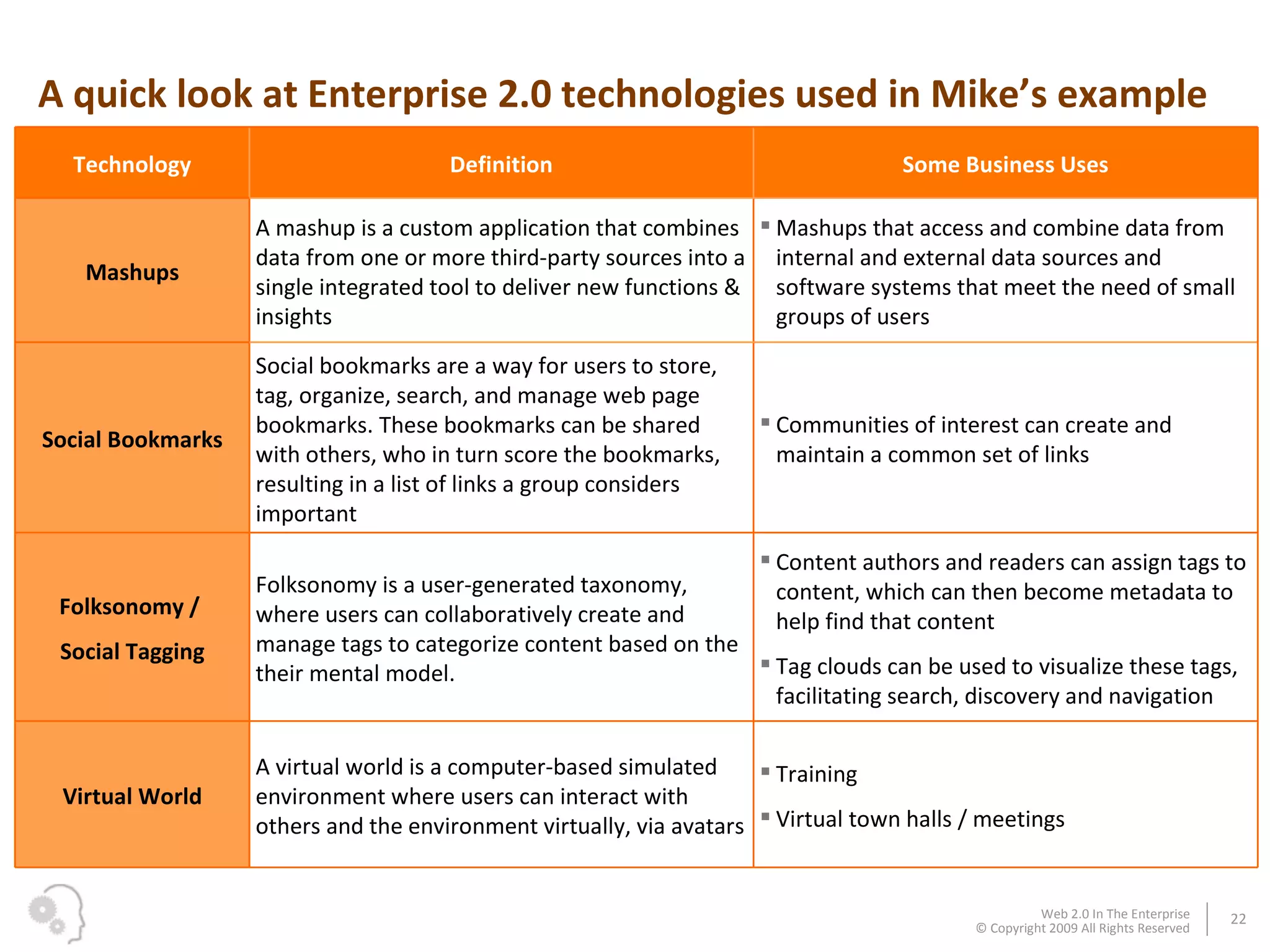 A quick look at Enterprise 2.0 technologies used in Mike's example

| Technology | Definition | Some Business Uses |
|---|---|---|
| Mashups | A mashup is a custom application that combines data from one or more third-party sources into a single integrated tool to deliver new functions & insights | ▪ Mashups that access and combine data from internal and external data sources and software systems that meet the need of small groups of users |
| Social Bookmarks | Social bookmarks are a way for users to store, tag, organize, search, and manage web page bookmarks. These bookmarks can be shared with others, who in turn score the bookmarks, resulting in a list of links a group considers important | ▪ Communities of interest can create and maintain a common set of links |
| Folksonomy / Social Tagging | Folksonomy is a user-generated taxonomy, where users can collaboratively create and manage tags to categorize content based on the their mental model. | ▪ Content authors and readers can assign tags to content, which can then become metadata to help find that content ▪ Tag clouds can be used to visualize these tags, facilitating search, discovery and navigation |
| Virtual World | A virtual world is a computer-based simulated environment where users can interact with others and the environment virtually, via avatars | ▪ Training ▪ Virtual town halls / meetings |

Web 2.0 In The Enterprise
© Copyright 2009 All Rights Reserved
22